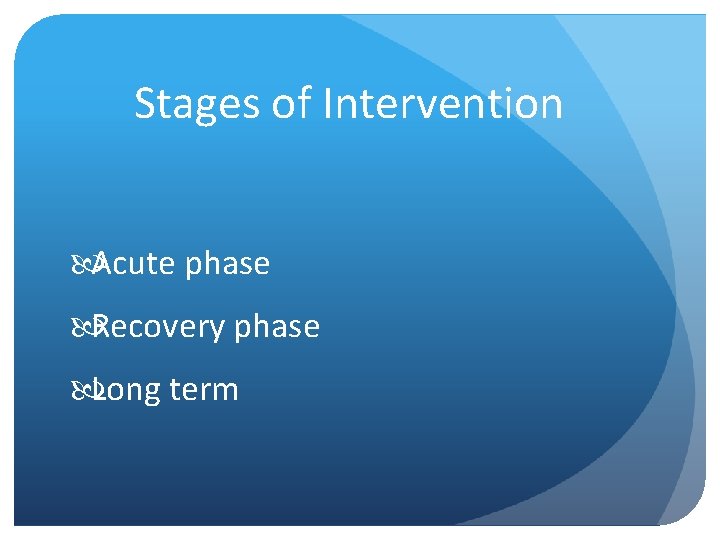 Stages of Intervention

Acute phase

Recovery phase

Long term